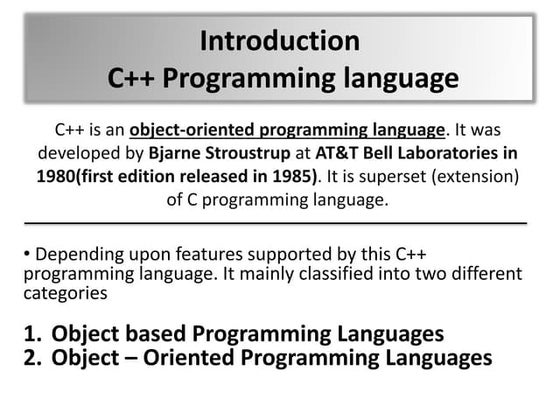 Introduction
C++ Programming language

C++ is an object-oriented programming language. It was developed by Bjarne Stroustrup at AT&T Bell Laboratories in 1980(first edition released in 1985). It is superset (extension) of C programming language.

• Depending upon features supported by this C++ programming language. It mainly classified into two different categories

1. Object based Programming Languages
2. Object – Oriented Programming Languages